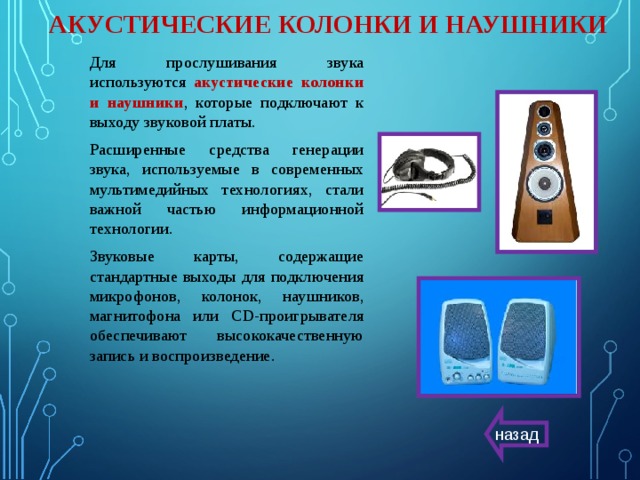 АКУСТИЧЕСКИЕ КОЛОНКИ И НАУШНИКИ

Для прослушивания звука используются акустические колонки и наушники, которые подключают к выходу звуковой платы.

Расширенные средства генерации звука, используемые в современных мультимедийных технологиях, стали важной частью информационной технологии.

Звуковые карты, содержащие стандартные выходы для подключения микрофонов, колонок, наушников, магнитофона или CD-проигрывателя обеспечивают высококачественную запись и воспроизведение.

назад